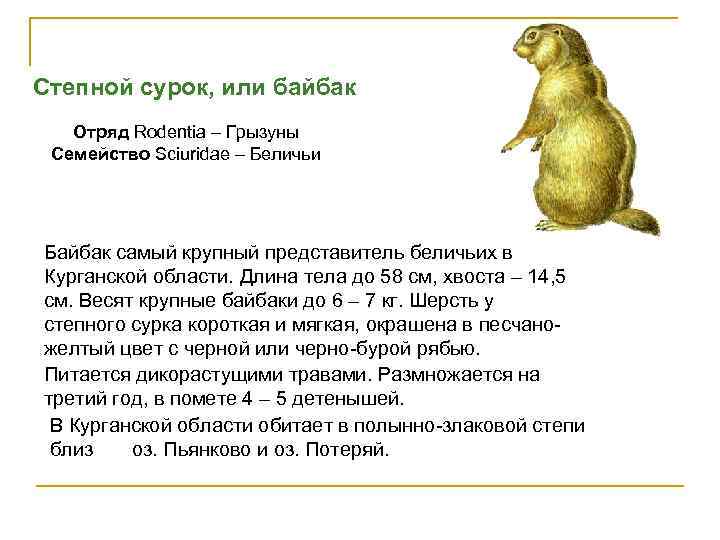 Степной сурок, или байбак

Отряд Rodentia – Грызуны
Семейство Sciuridae – Беличьи

Байбак самый крупный представитель беличьих в Курганской области. Длина тела до 58 см, хвоста – 14,5 см. Весят крупные байбаки до 6 – 7 кг. Шерсть у степного сурка короткая и мягкая, окрашена в песчано-желтый цвет с черной или черно-бурой рябью.

Питается дикорастущими травами. Размножается на третий год, в помете 4 – 5 детенышей.

В Курганской области обитает в полынно-злаковой степи близ оз. Пьянково и оз. Потеряй.